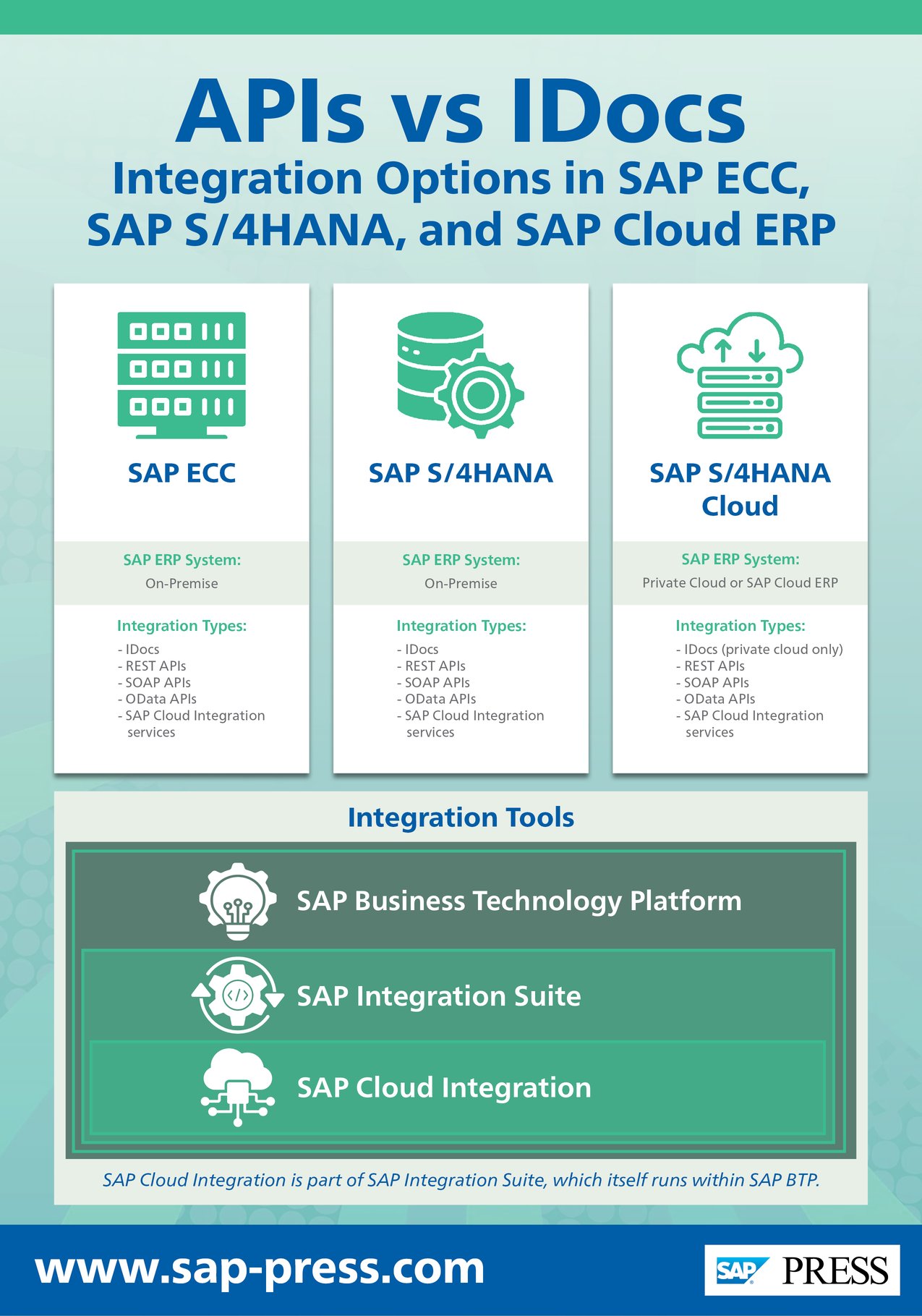 APIs vs IDocs
Integration Options in SAP ECC, SAP S/4HANA, and SAP Cloud ERP

SAP ECC

SAP ERP System:
On-Premise

Integration Types:
- IDocs
- REST APIs
- SOAP APIs
- OData APIs
- SAP Cloud Integration services

SAP S/4HANA

SAP ERP System:
On-Premise

Integration Types:
- IDocs
- REST APIs
- SOAP APIs
- OData APIs
- SAP Cloud Integration services

SAP S/4HANA Cloud

SAP ERP System:
Private Cloud or SAP Cloud ERP

Integration Types:
- IDocs (private cloud only)
- REST APIs
- SOAP APIs
- OData APIs
- SAP Cloud Integration services

Integration Tools

SAP Business Technology Platform

SAP Integration Suite

SAP Cloud Integration

SAP Cloud Integration is part of SAP Integration Suite, which itself runs within SAP BTP.

www.sap-press.com

SAP PRESS